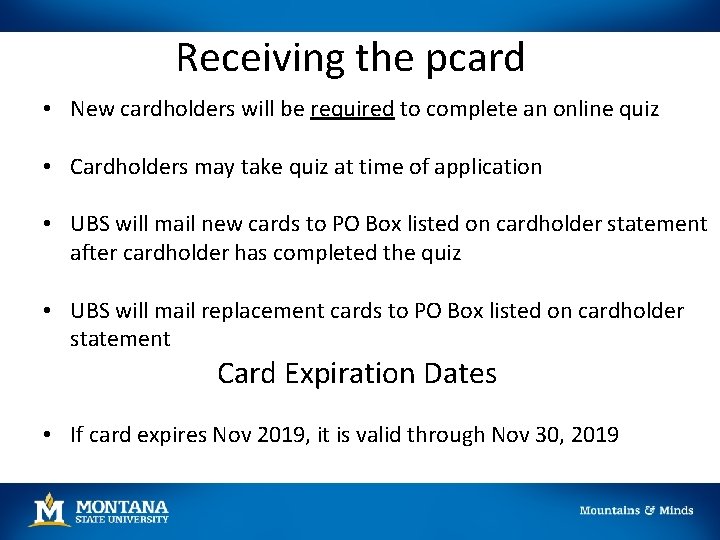 Receiving the pcard

• New cardholders will be required to complete an online quiz

• Cardholders may take quiz at time of application

• UBS will mail new cards to PO Box listed on cardholder statement after cardholder has completed the quiz

• UBS will mail replacement cards to PO Box listed on cardholder statement

Card Expiration Dates

• If card expires Nov 2019, it is valid through Nov 30, 2019

M MONTANA STATE UNIVERSITY

Mountains & Minds